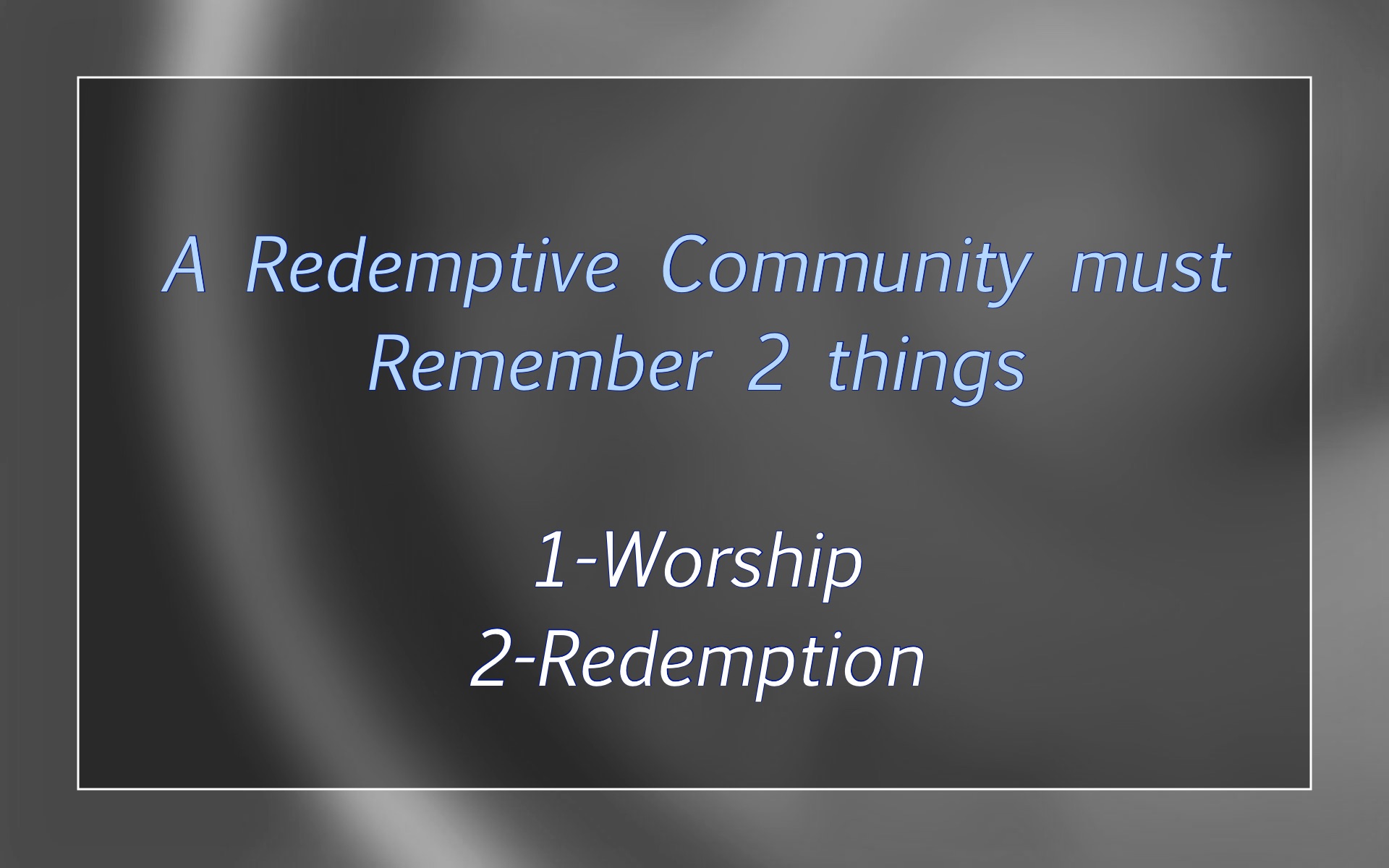 A Redemptive Community must Remember 2 things

1-Worship
2-Redemption